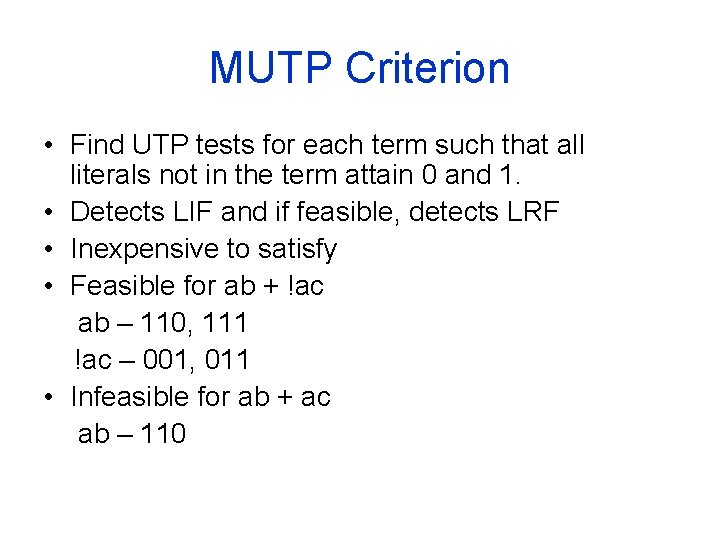 MUTP Criterion

• Find UTP tests for each term such that all literals not in the term attain 0 and 1.
• Detects LIF and if feasible, detects LRF
• Inexpensive to satisfy
• Feasible for ab + !ac
ab – 110, 111
!ac – 001, 011
• Infeasible for ab + ac
ab – 110